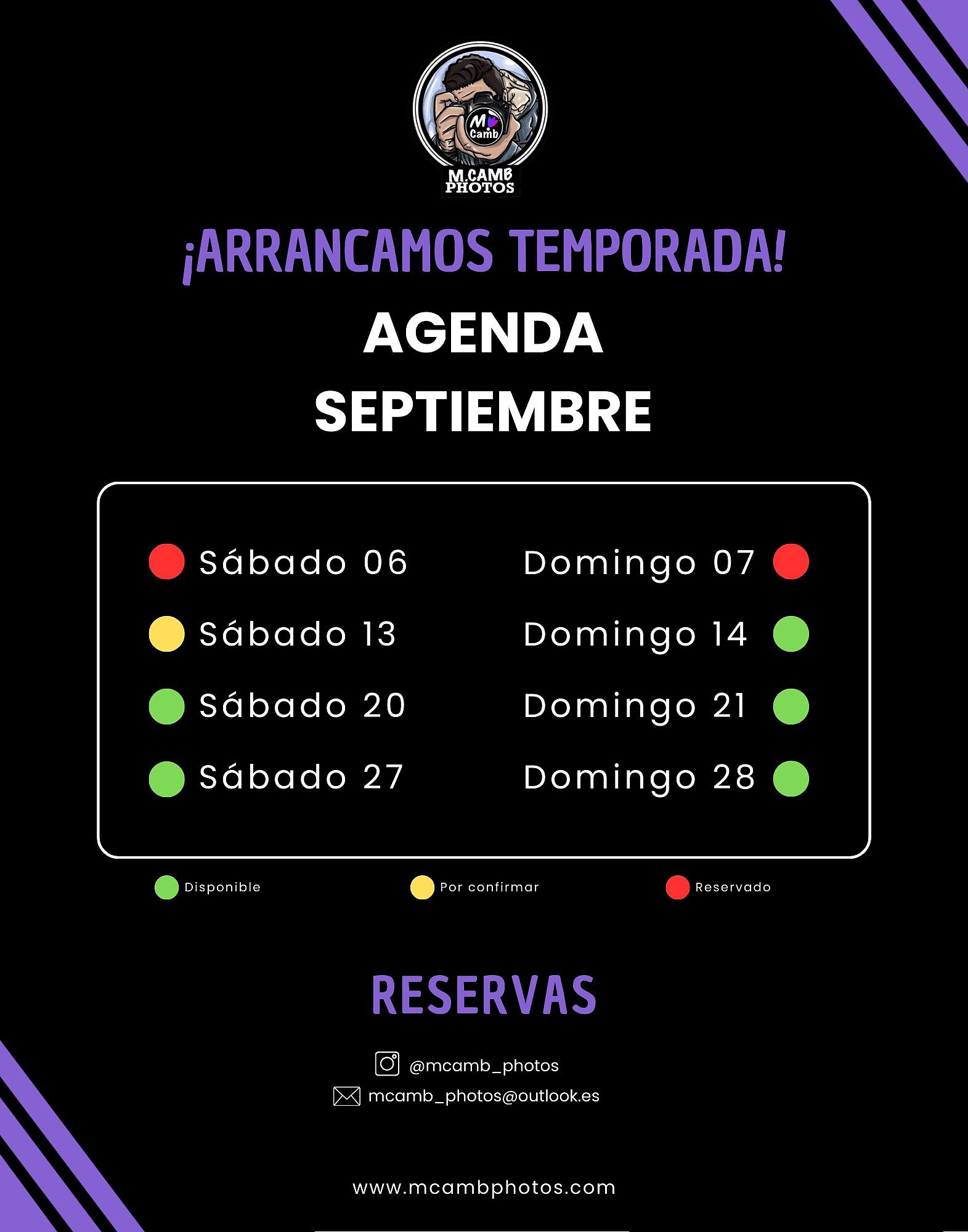 M Camb

M.CAMB PHOTOS

¡ARRANCAMOS TEMPORADA!

AGENDA
SEPTIEMBRE

Sábado 06
Sábado 13
Sábado 20
Sábado 27

Domingo 07
Domingo 14
Domingo 21
Domingo 28

Disponible
Por confirmar
Reservado

RESERVAS

@mcamb_photos
mcamb_photos@outlook.es

www.mcambphotos.com